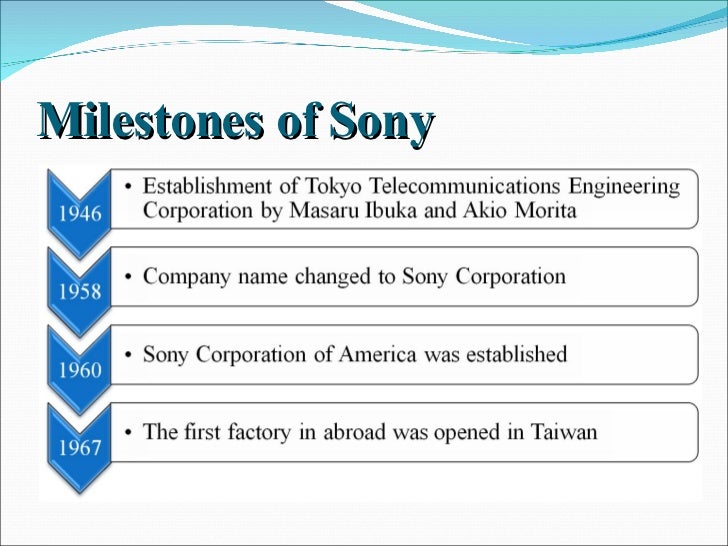 Milestones of Sony

1946
• Establishment of Tokyo Telecommunications Engineering Corporation by Masaru Ibuka and Akio Morita

1958
• Company name changed to Sony Corporation

1960
• Sony Corporation of America was established

1967
• The first factory in abroad was opened in Taiwan